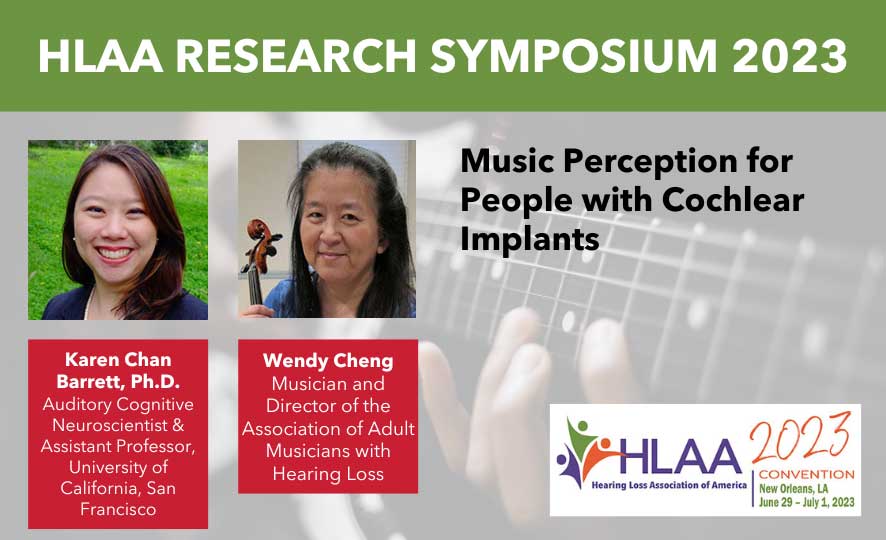 HLAA RESEARCH SYMPOSIUM 2023

Music Perception for People with Cochlear Implants

Karen Chan Barrett, Ph.D.
Auditory Cognitive Neuroscientist & Assistant Professor, University of California, San Francisco

Wendy Cheng
Musician and Director of the Association of Adult Musicians with Hearing Loss

HLAA
Hearing Loss Association of America
2023
CONVENTION
New Orleans, LA
June 29 – July 1, 2023